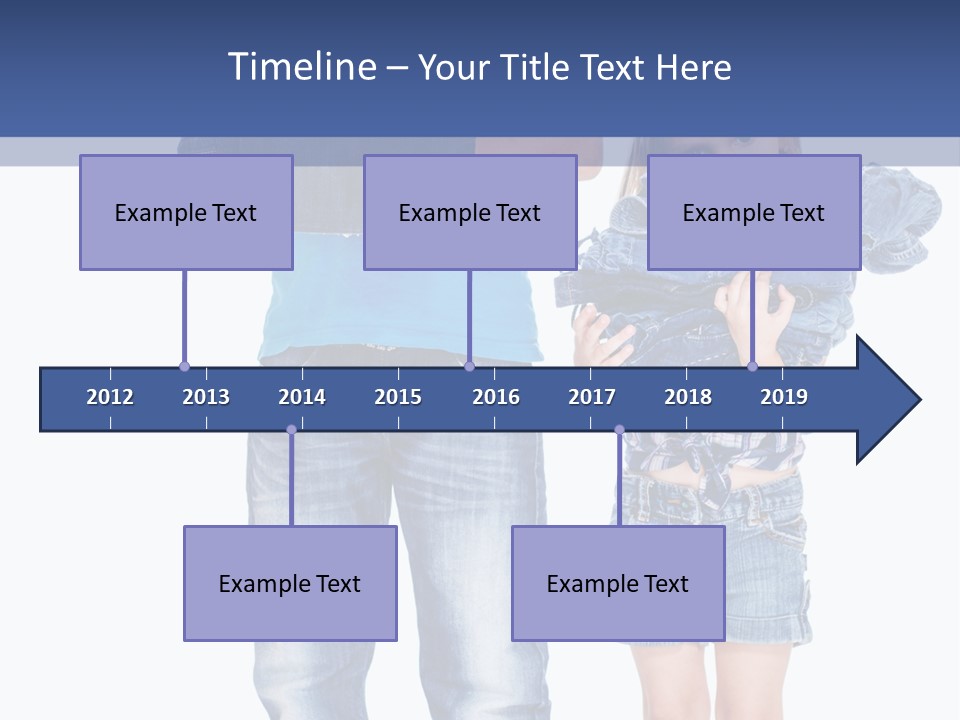 Timeline – Your Title Text Here

Example Text

Example Text

Example Text

2012 2013 2014 2015 2016 2017 2018 2019

Example Text

Example Text